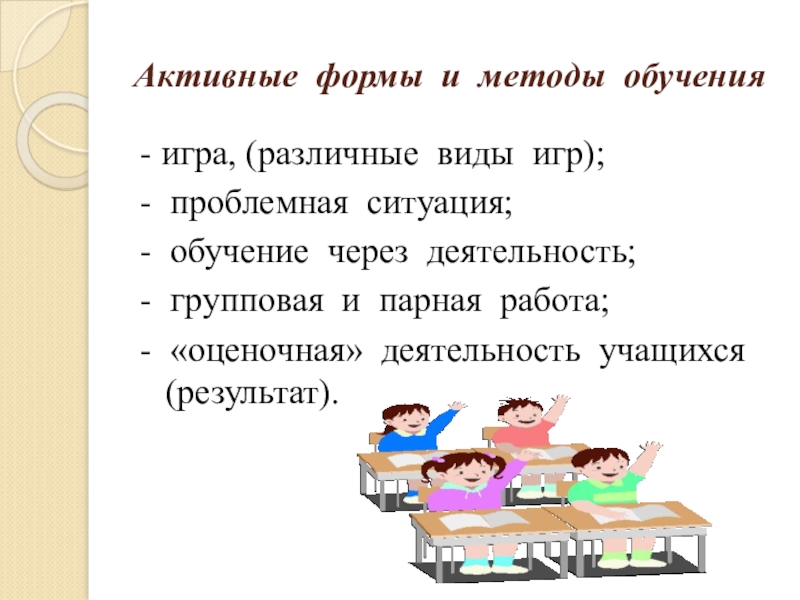 Активные формы и методы обучения

- игра, (различные виды игр);
- проблемная ситуация;
- обучение через деятельность;
- групповая и парная работа;
- «оценочная» деятельность учащихся (результат).